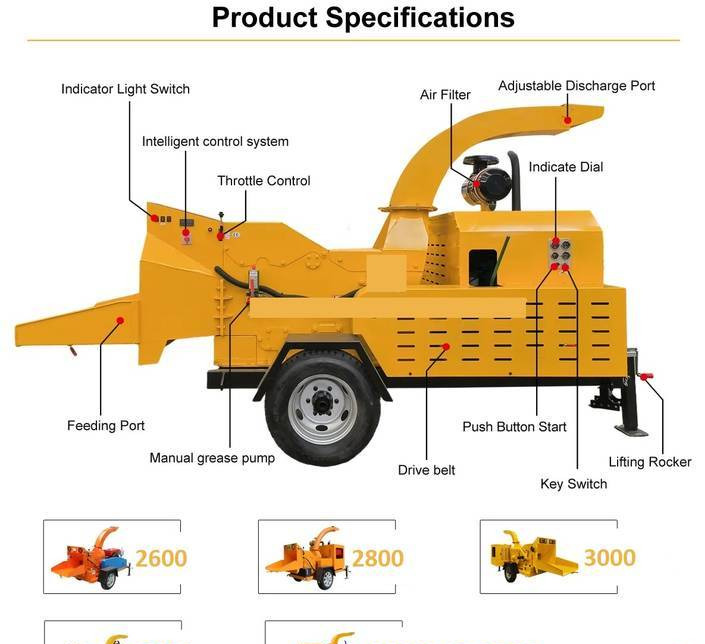 Product Specifications

Indicator Light Switch

Intelligent control system

Throttle Control

Air Filter

Adjustable Discharge Port

Indicate Dial

Feeding Port

Manual grease pump

Drive belt

Push Button Start

Key Switch

Lifting Rocker

2600

2800

3000